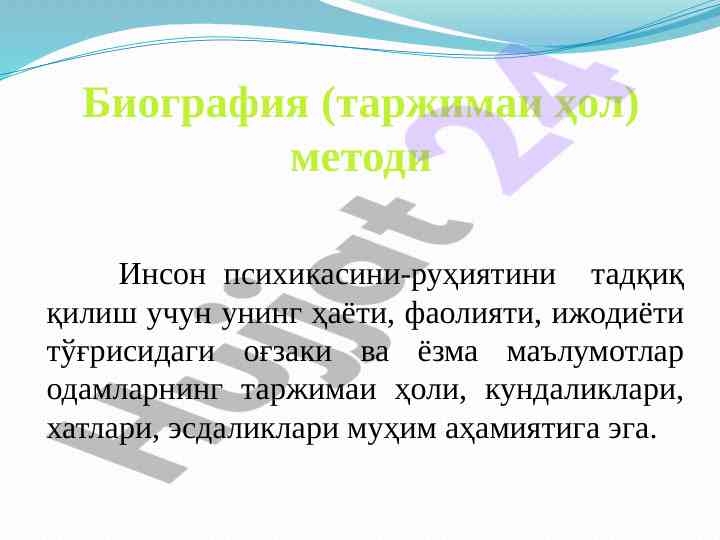 Биография (таржимаи ҳол) методи

Инсон психикасини-руҳиятини тадқиқ қилиш учун унинг ҳаёти, фаолияти, ижодиёти тўғрисидаги оғзаки ва ёзма маълумотлар одамларнинг таржимаи ҳоли, кундаликлари, хатлари, эсдаликлари муҳим аҳамиятига эга.

Hujjat 24